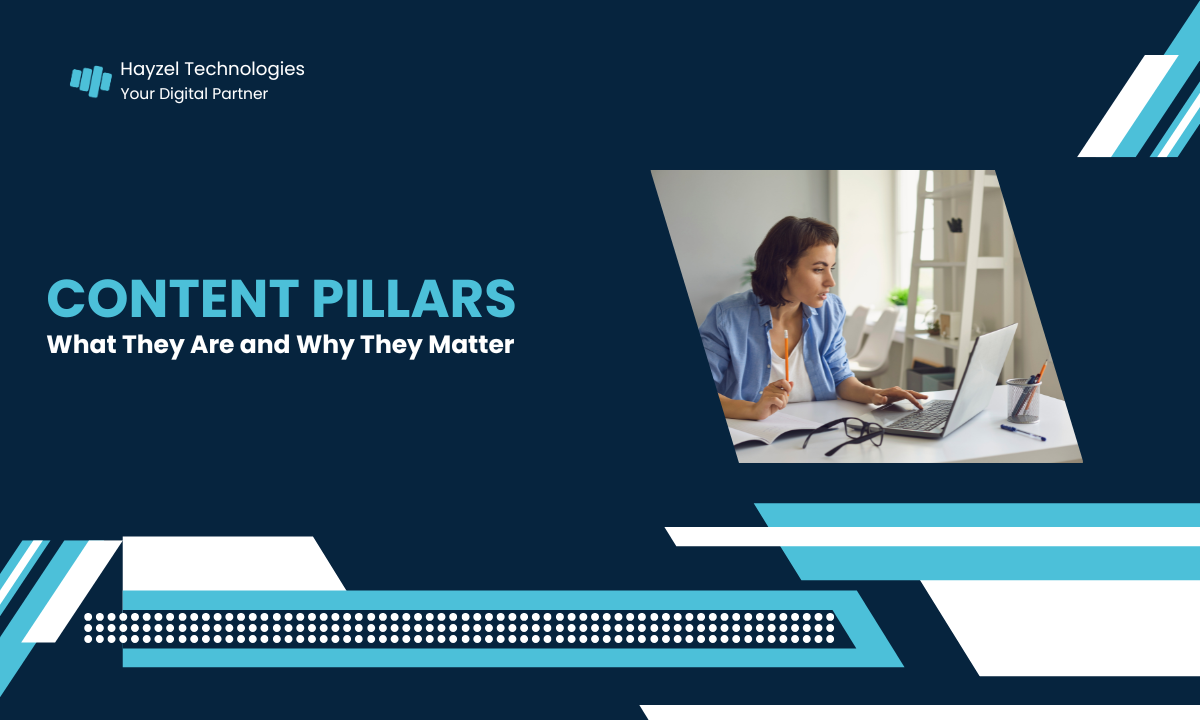 Hayzel Technologies
Your Digital Partner

CONTENT PILLARS
What They Are and Why They Matter